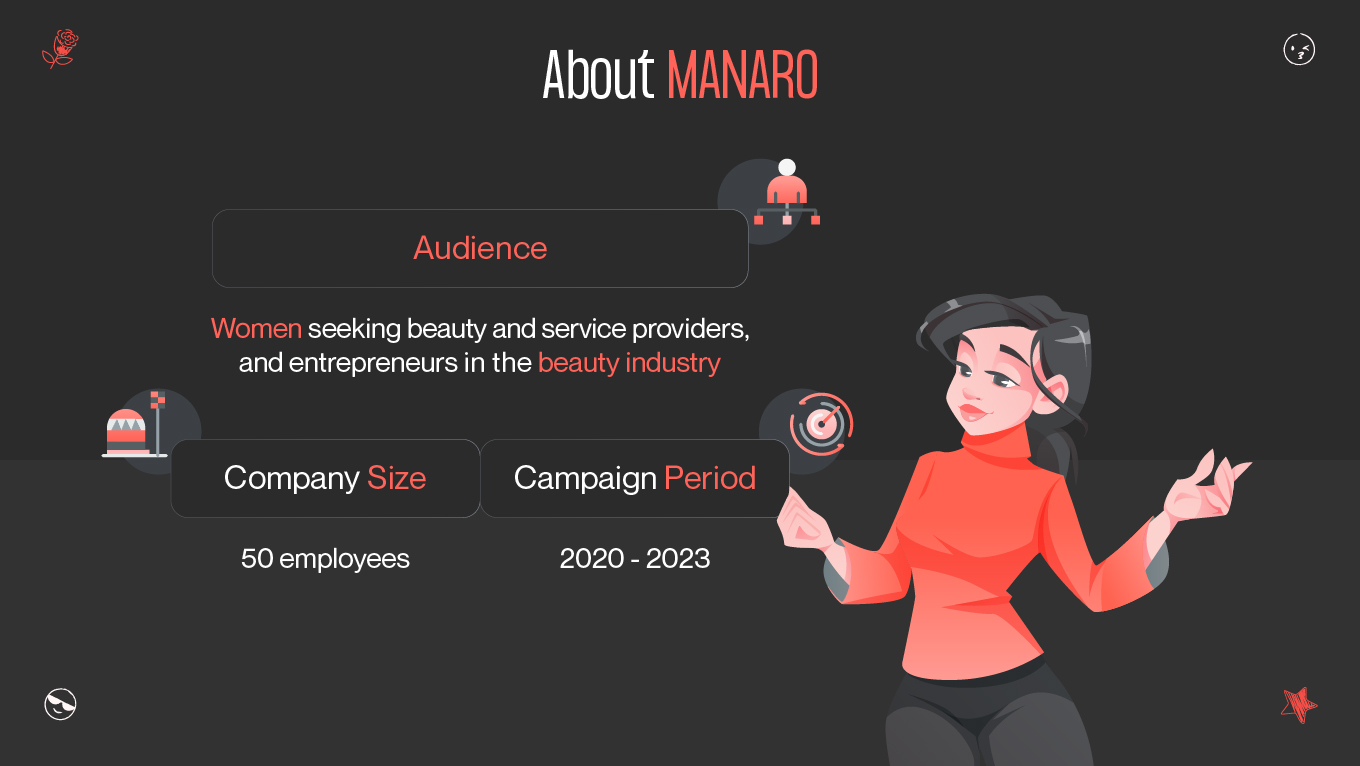 About MANARO

Audience

Women seeking beauty and service providers, and entrepreneurs in the beauty industry

Company Size

50 employees

Campaign Period

2020 - 2023